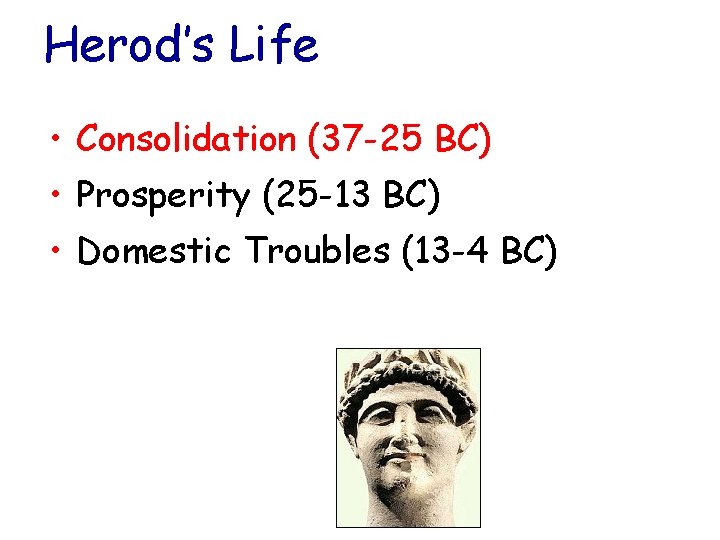 Herod's Life

• Consolidation (37-25 BC)
• Prosperity (25-13 BC)
• Domestic Troubles (13-4 BC)